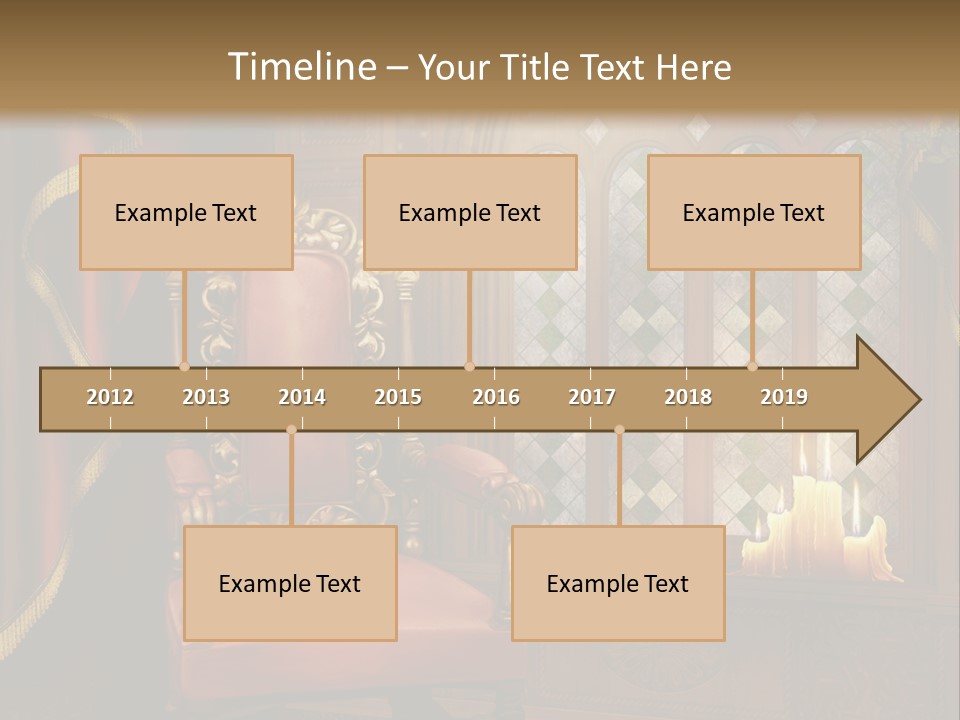 Timeline – Your Title Text Here

Example Text

Example Text

Example Text

2012 2013 2014 2015 2016 2017 2018 2019

Example Text

Example Text